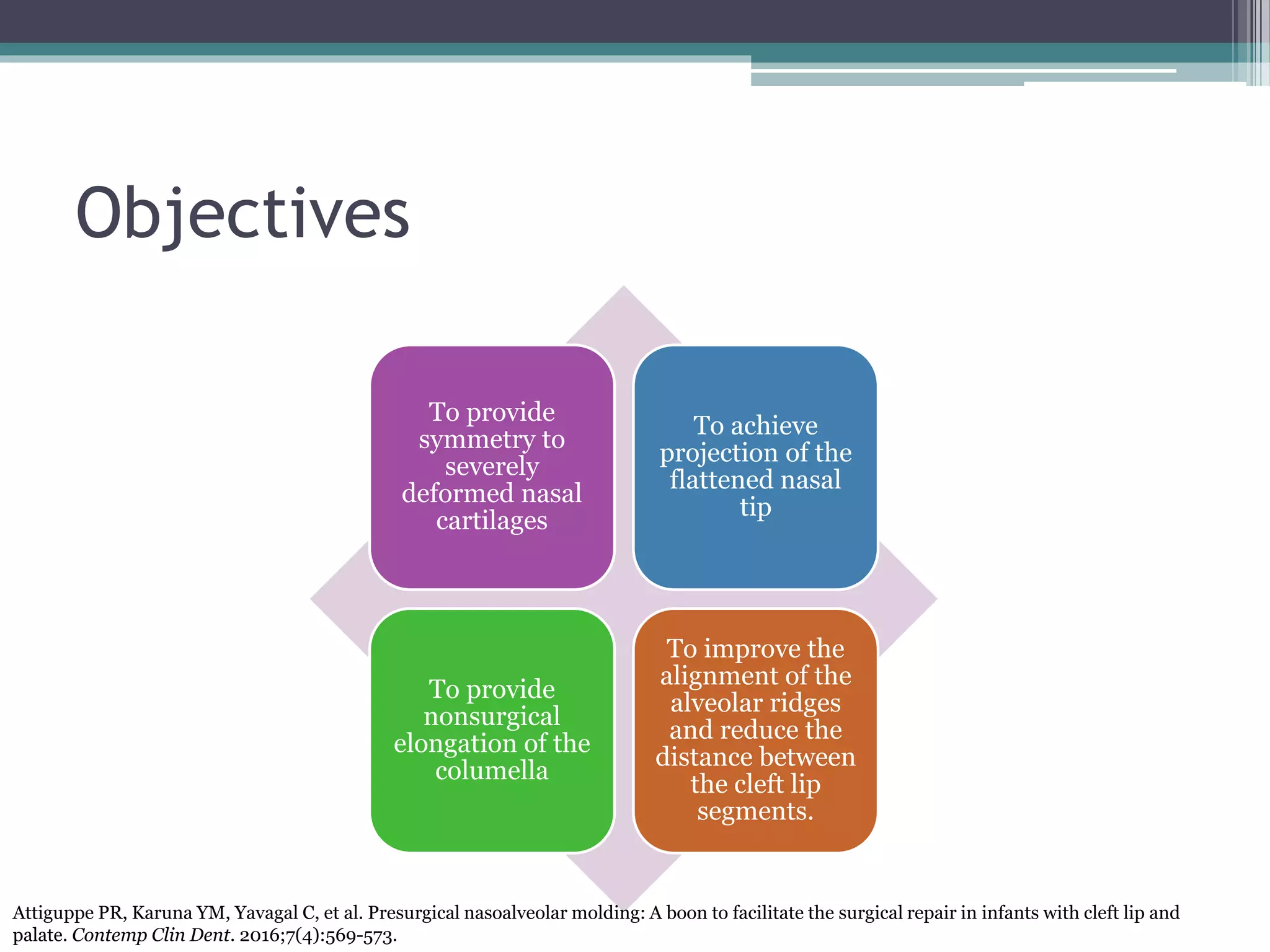 Objectives

To provide symmetry to severely deformed nasal cartilages

To achieve projection of the flattened nasal tip

To provide nonsurgical elongation of the columella

To improve the alignment of the alveolar ridges and reduce the distance between the cleft lip segments.

Attiguppe PR, Karuna YM, Yavagal C, et al. Presurgical nasoalveolar molding: A boon to facilitate the surgical repair in infants with cleft lip and palate. Contemp Clin Dent. 2016;7(4):569-573.